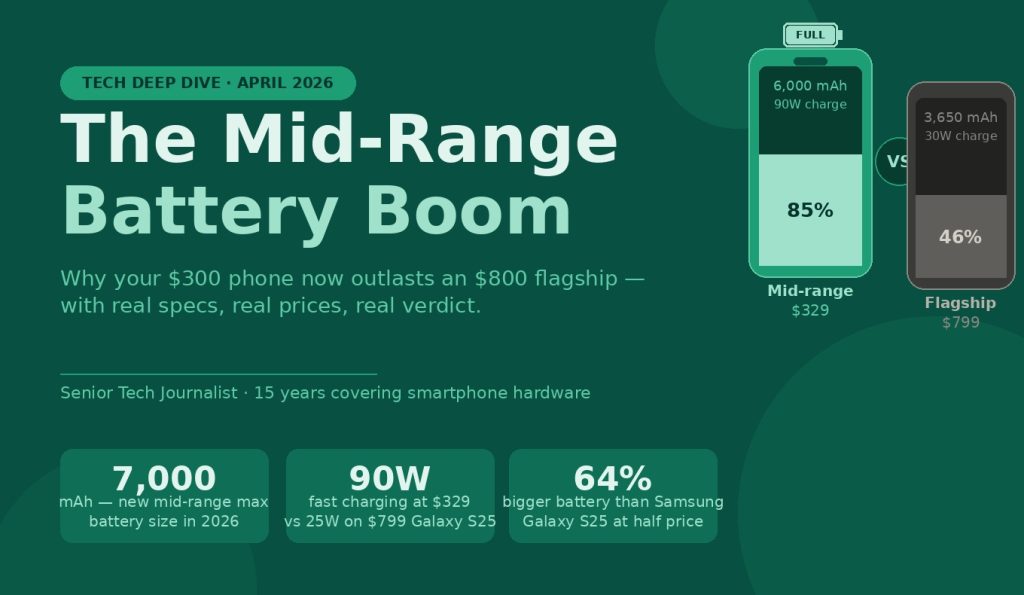 TECH DEEP DIVE · APRIL 2026

The Mid-Range Battery Boom

Why your $300 phone now outlasts an $800 flagship — with real specs, real prices, real verdict.

Senior Tech Journalist · 15 years covering smartphone hardware

7,000
mAh — new mid-range max battery size in 2026

90W
fast charging at $329 vs 25W on $799 Galaxy S25

64%
bigger battery than Samsung Galaxy S25 at half price

FULL

6,000 mAh
90W charge

85%

Mid-range
$329

VS

3,650 mAh
30W charge

46%

Flagship
$799